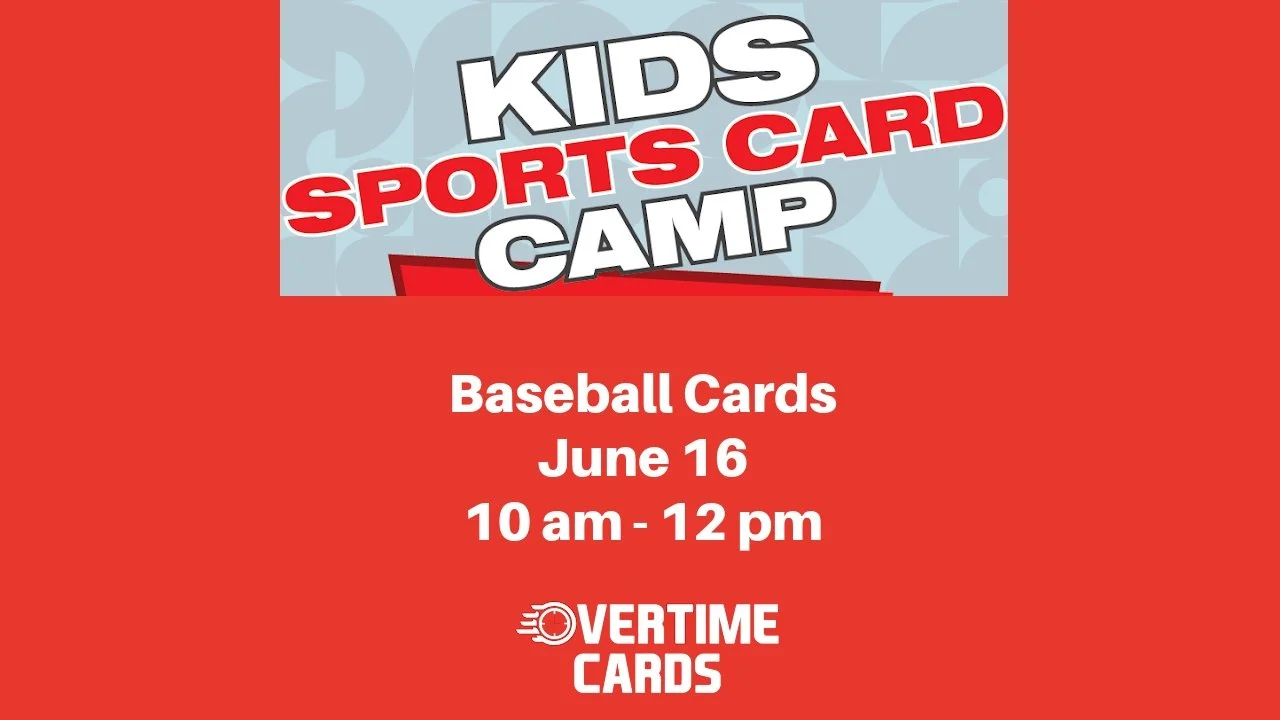 KIDS
SPORTS CARD
CAMP

Baseball Cards
June 16
10 am - 12 pm

OVERTIME
CARDS